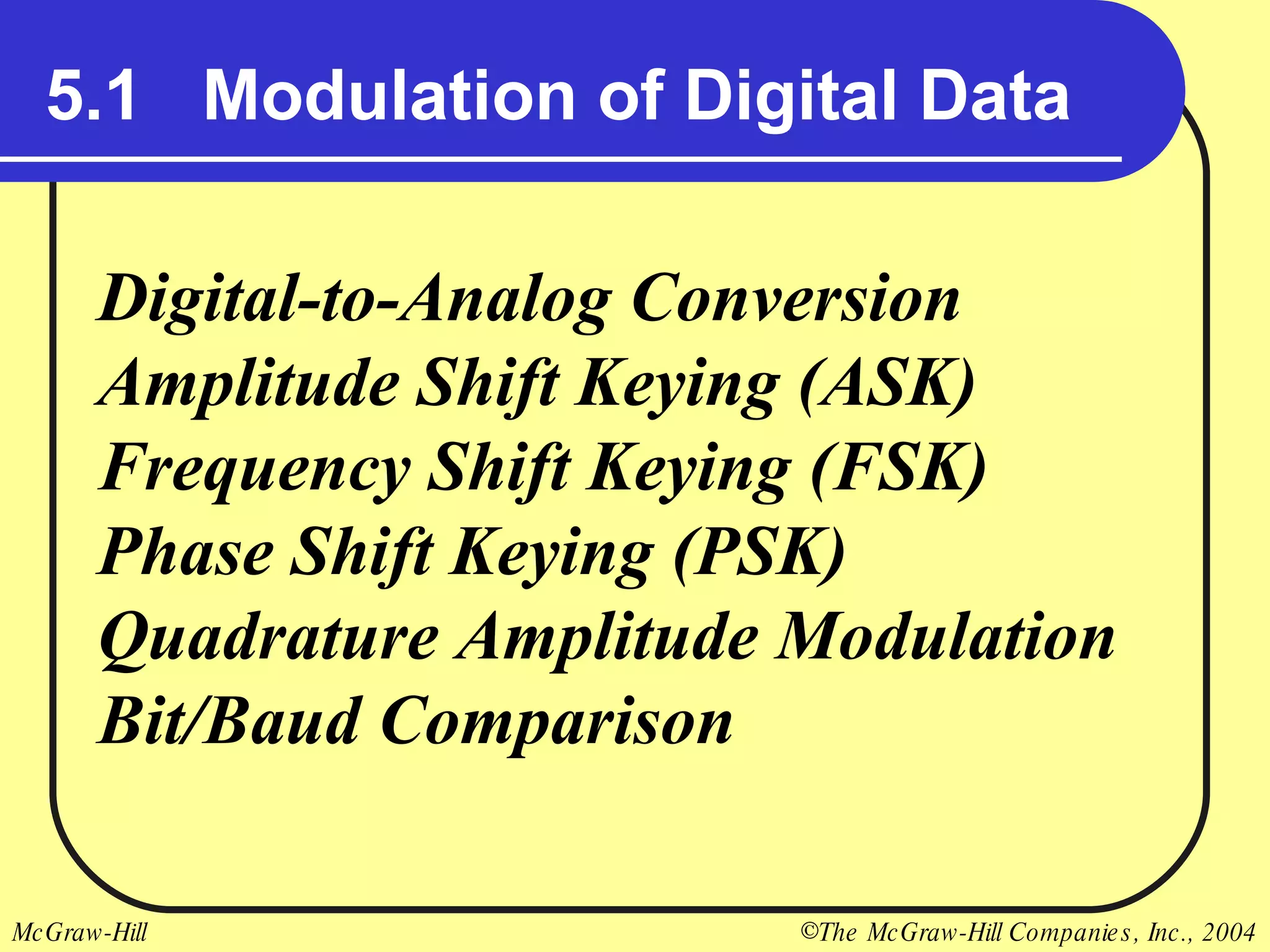 5.1 Modulation of Digital Data

Digital-to-Analog Conversion
Amplitude Shift Keying (ASK)
Frequency Shift Keying (FSK)
Phase Shift Keying (PSK)
Quadrature Amplitude Modulation
Bit/Baud Comparison

McGraw-Hill ©The McGraw-Hill Companies, Inc., 2004